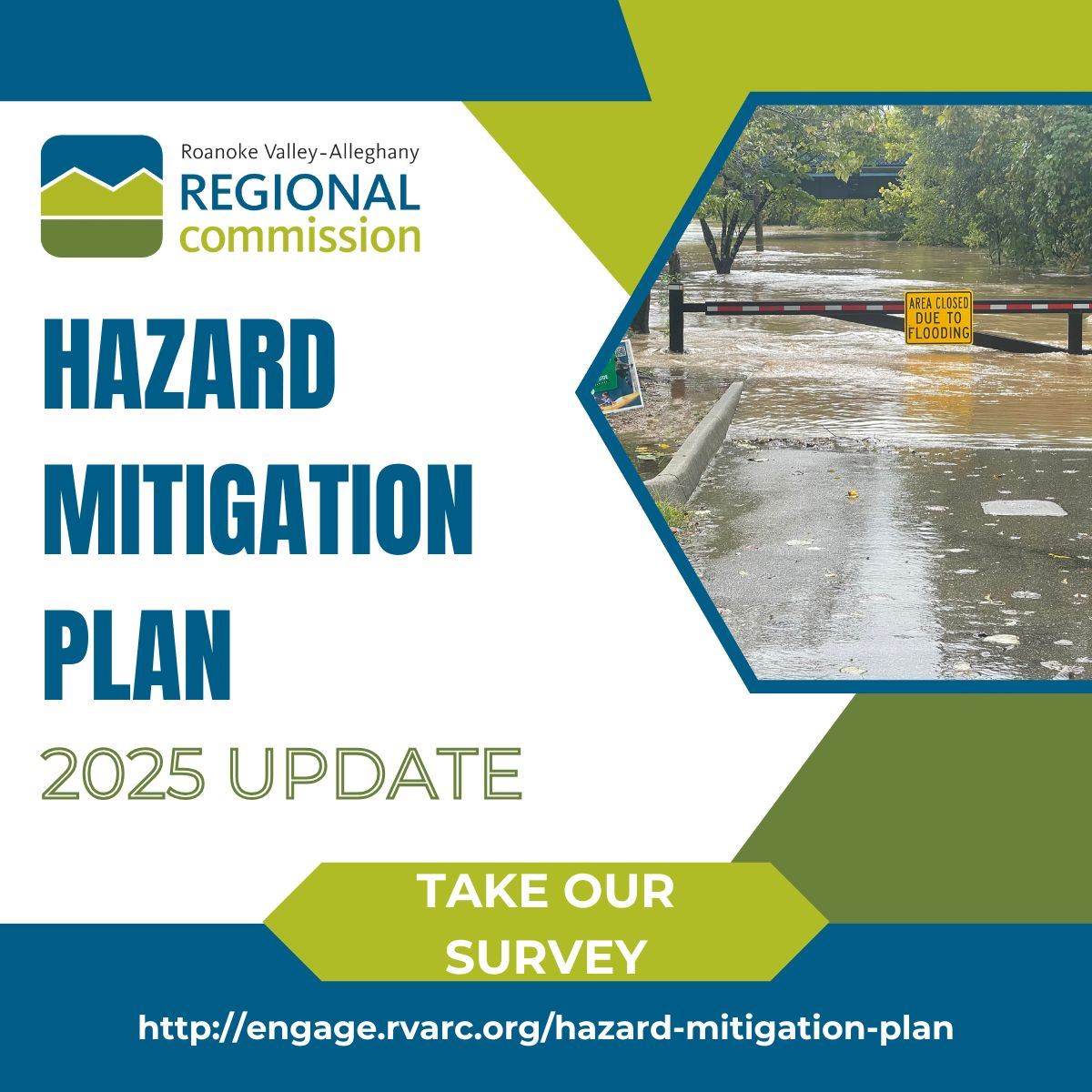 Roanoke Valley-Alleghany
REGIONAL
commission

HAZARD
MITIGATION
PLAN

2025 UPDATE

AREA CLOSED
DUE TO
FLOODING

TAKE OUR SURVEY

http://engage.rvarc.org/hazard-mitigation-plan